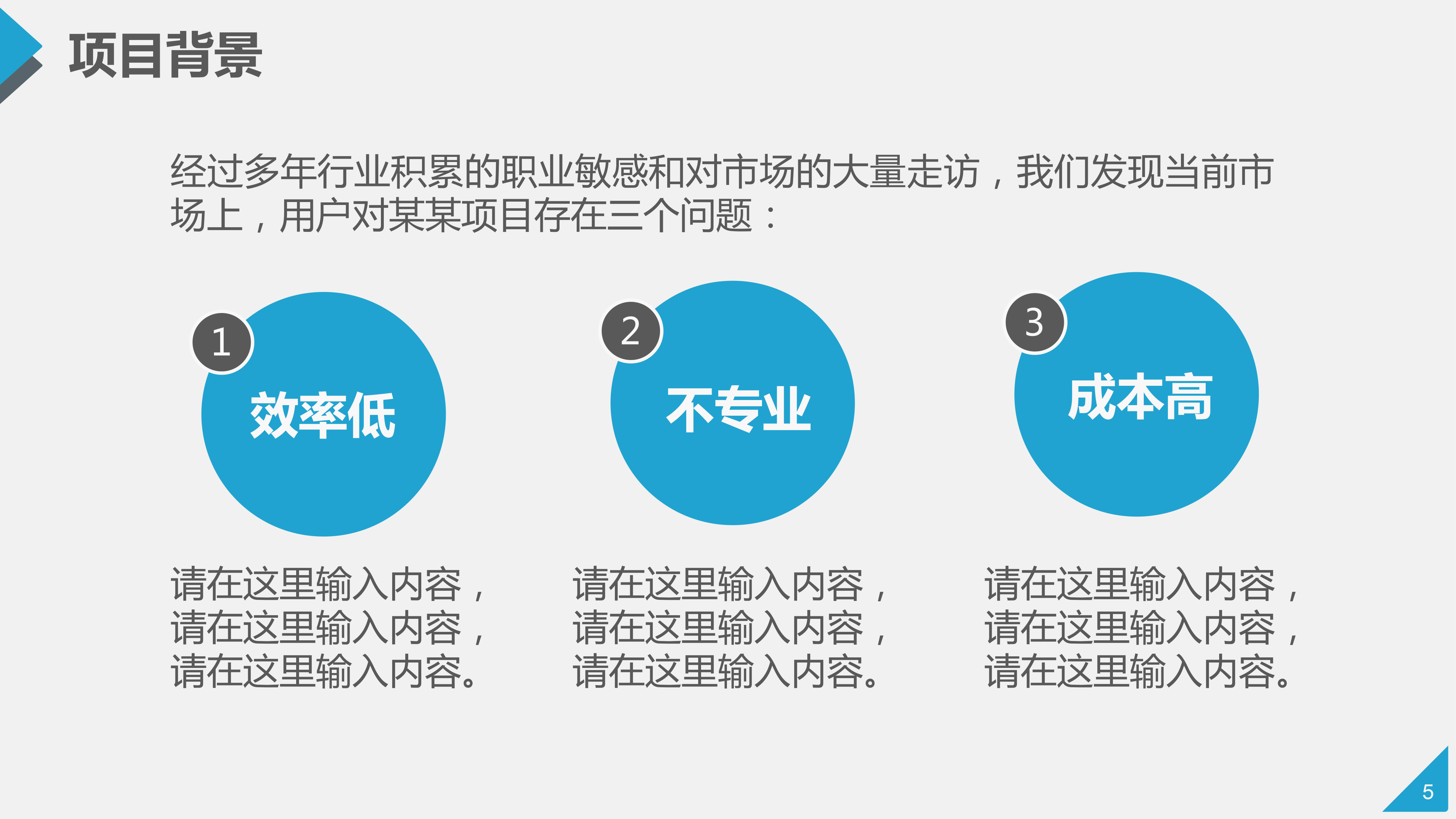 项目背景

经过多年行业积累的职业敏感和对市场的大量走访，我们发现当前市场上，用户对某某项目存在三个问题：

1
效率低

2
不专业

3
成本高

请在这里输入内容，请在这里输入内容，请在这里输入内容。

请在这里输入内容，请在这里输入内容，请在这里输入内容。

请在这里输入内容，请在这里输入内容，请在这里输入内容。

5